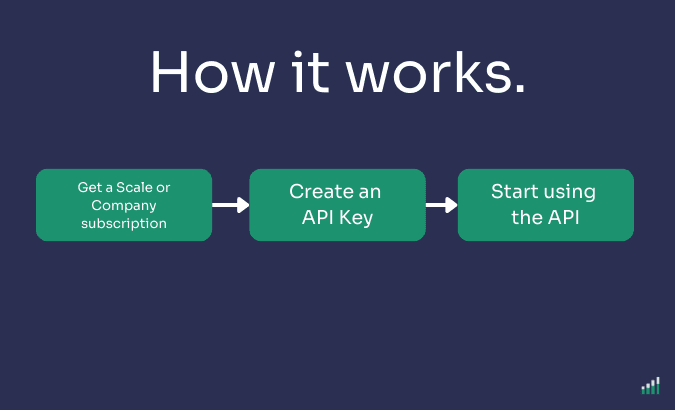 How it works.

Get a Scale or Company subscription

Create an API Key

Start using the API